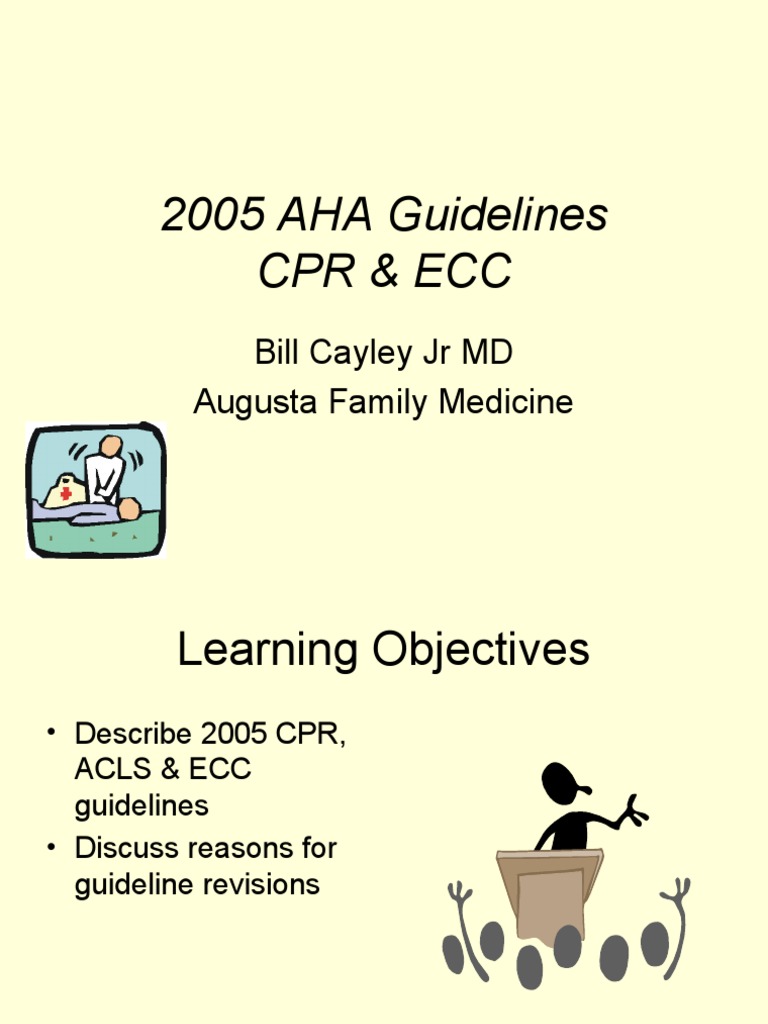 2005 AHA Guidelines
CPR & ECC

Bill Cayley Jr MD
Augusta Family Medicine

Learning Objectives

• Describe 2005 CPR, ACLS & ECC guidelines
• Discuss reasons for guideline revisions